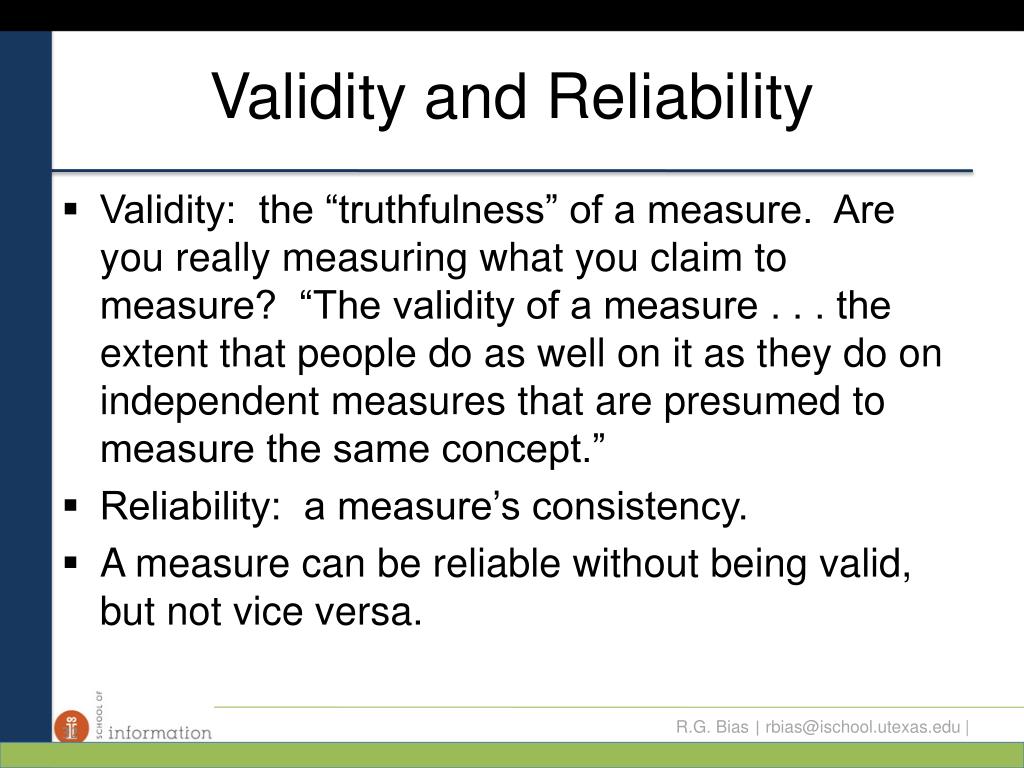 Validity and Reliability

▪ Validity: the “truthfulness” of a measure. Are you really measuring what you claim to measure? “The validity of a measure . . . the extent that people do as well on it as they do on independent measures that are presumed to measure the same concept.”
▪ Reliability: a measure’s consistency.
▪ A measure can be reliable without being valid, but not vice versa.

SCHOOL OF information

R.G. Bias | rbias@ischool.utexas.edu |